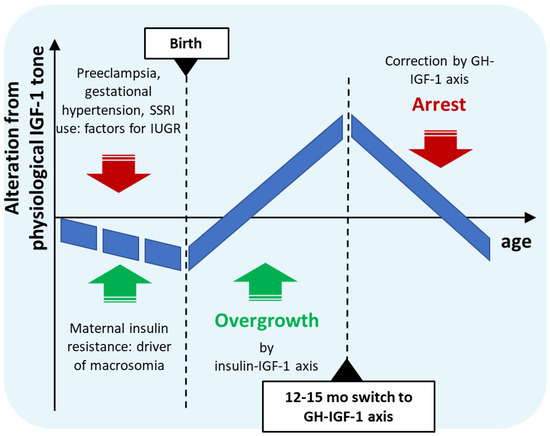 Alteration from physiological IGF-1 tone

Birth

Preeclampsia, gestational hypertension, SSRI use: factors for IUGR

Correction by GH-IGF-1 axis

Arrest

age

Maternal insulin resistance: driver of macrosomia

Overgrowth

by insulin-IGF-1 axis

12-15 mo switch to GH-IGF-1 axis